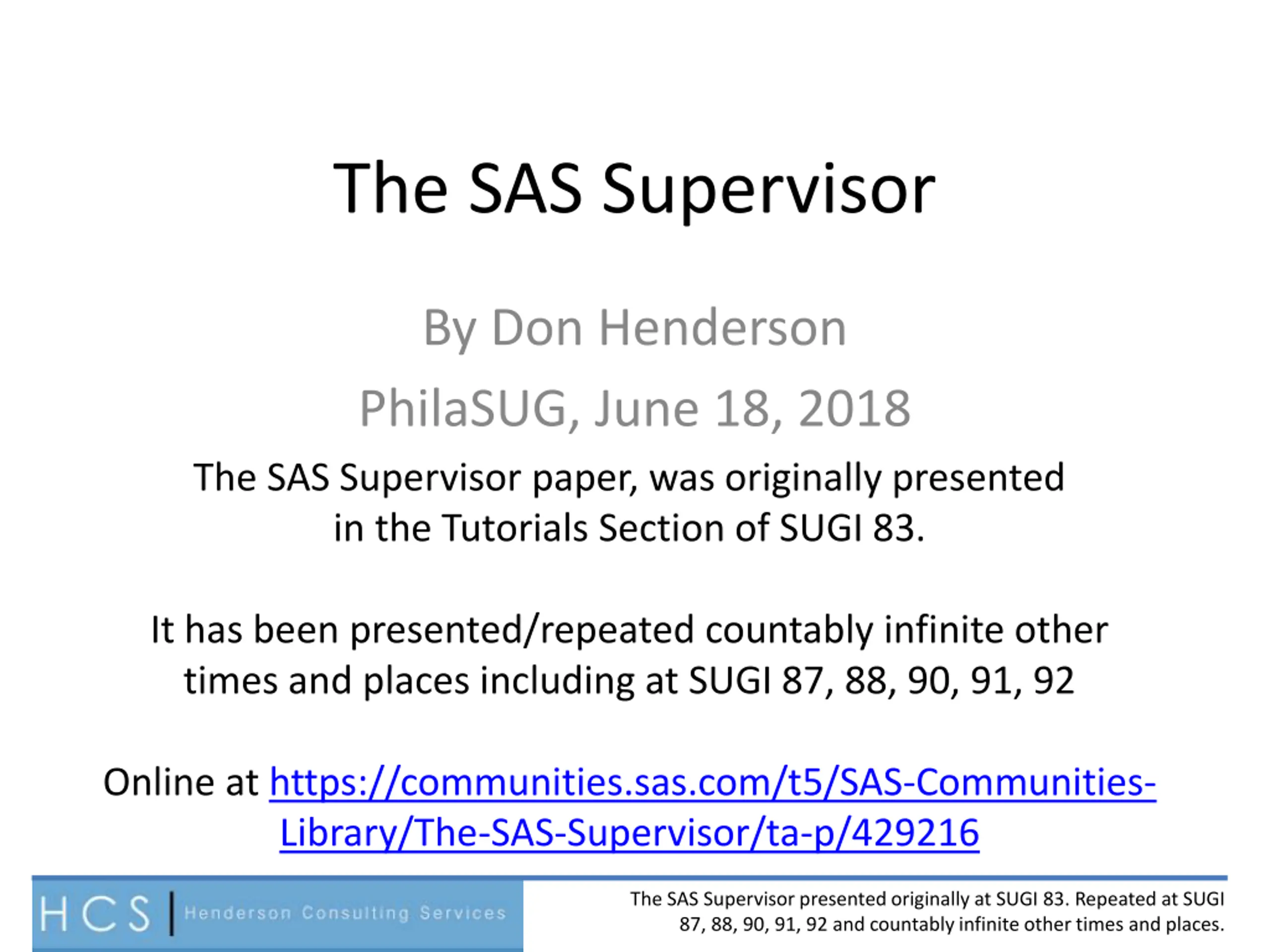 The SAS Supervisor

By Don Henderson

PhilaSUG, June 18, 2018

The SAS Supervisor paper, was originally presented in the Tutorials Section of SUGI 83.

It has been presented/repeated countably infinite other times and places including at SUGI 87, 88, 90, 91, 92

Online at https://communities.sas.com/t5/SAS-Communities-Library/The-SAS-Supervisor/ta-p/429216

HCS | Henderson Consulting Services

The SAS Supervisor presented originally at SUGI 83. Repeated at SUGI 87, 88, 90, 91, 92 and countably infinite other times and places.